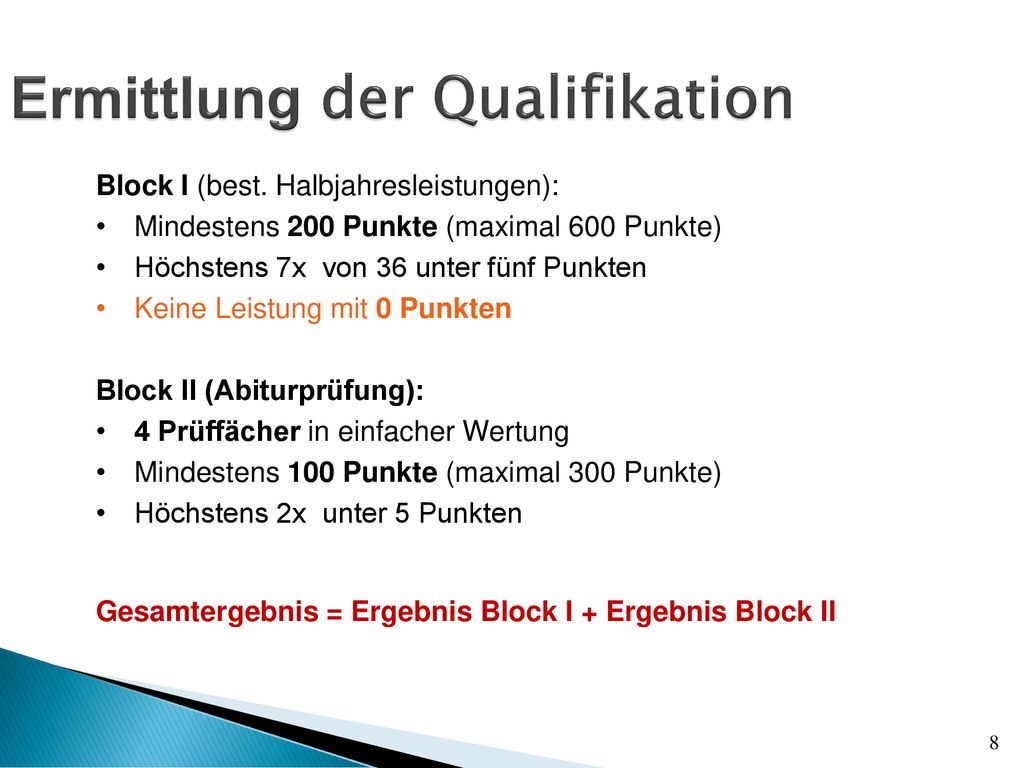 Ermittlung der Qualifikation

Block I (best. Halbjahresleistungen):
• Mindestens 200 Punkte (maximal 600 Punkte)
• Höchstens 7x von 36 unter fünf Punkten
• Keine Leistung mit 0 Punkten

Block II (Abiturprüfung):
• 4 Prüffächer in einfacher Wertung
• Mindestens 100 Punkte (maximal 300 Punkte)
• Höchstens 2x unter 5 Punkten

Gesamtergebnis = Ergebnis Block I + Ergebnis Block II

8